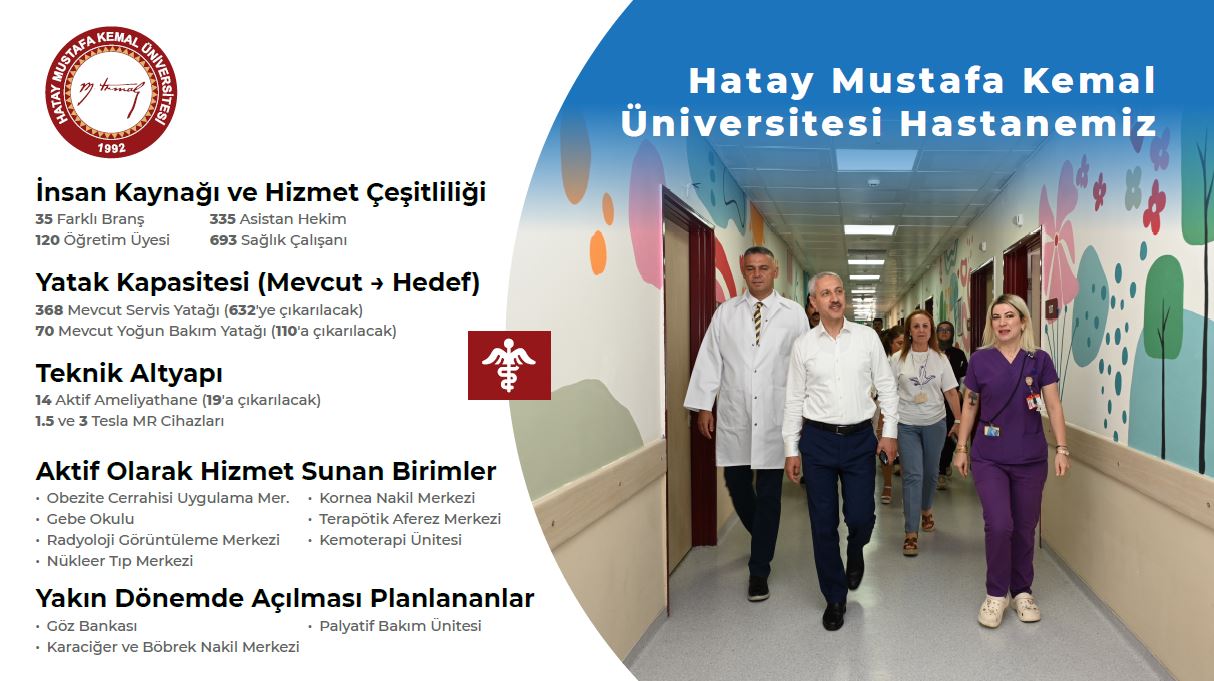 HATAY MUSTAFA KEMAL ÜNİVERSİTESİ
1992

Hatay Mustafa Kemal Üniversitesi Hastanemiz

İnsan Kaynağı ve Hizmet Çeşitliliği
35 Farklı Branş
120 Öğretim Üyesi
335 Asistan Hekim
693 Sağlık Çalışanı

Yatak Kapasitesi (Mevcut → Hedef)
368 Mevcut Servis Yatağı (632'ye çıkarılacak)
70 Mevcut Yoğun Bakım Yatağı (110'a çıkarılacak)

Teknik Altyapı
14 Aktif Ameliyathane (19'a çıkarılacak)
1.5 ve 3 Tesla MR Cihazları

Aktif Olarak Hizmet Sunan Birimler
• Obezite Cerrahisi Uygulama Mer.
• Gebe Okulu
• Radyoloji Görüntüleme Merkezi
• Nükleer Tıp Merkezi
• Kornea Nakil Merkezi
• Terapötik Aferez Merkezi
• Kemoterapi Ünitesi

Yakın Dönemde Açılması Planlananlar
• Göz Bankası
• Karaciğer ve Böbrek Nakil Merkezi
• Palyatif Bakım Ünitesi